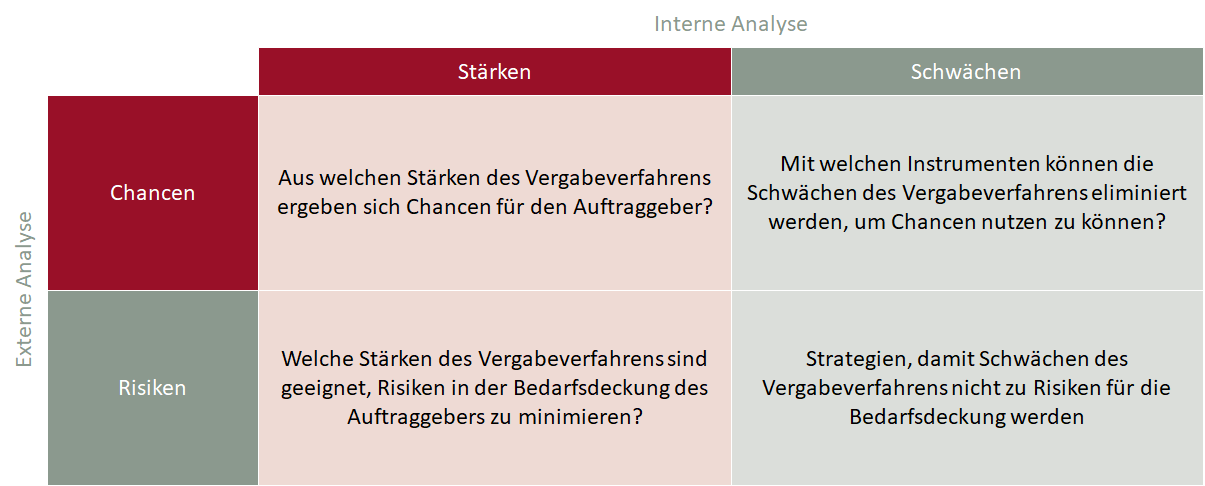 Interne Analyse

Externe Analyse

| | Stärken | Schwächen |
|---|---|---|
| Chancen | Aus welchen Stärken des Vergabeverfahrens ergeben sich Chancen für den Auftraggeber? | Mit welchen Instrumenten können die Schwächen des Vergabeverfahrens eliminiert werden, um Chancen nutzen zu können? |
| Risiken | Welche Stärken des Vergabeverfahrens sind geeignet, Risiken in der Bedarfsdeckung des Auftraggebers zu minimieren? | Strategien, damit Schwächen des Vergabeverfahrens nicht zu Risiken für die Bedarfsdeckung werden |